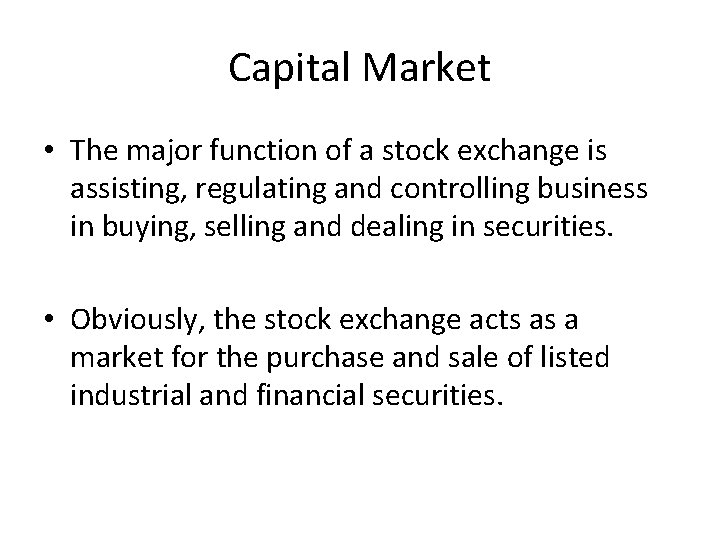 Capital Market

• The major function of a stock exchange is assisting, regulating and controlling business in buying, selling and dealing in securities.

• Obviously, the stock exchange acts as a market for the purchase and sale of listed industrial and financial securities.